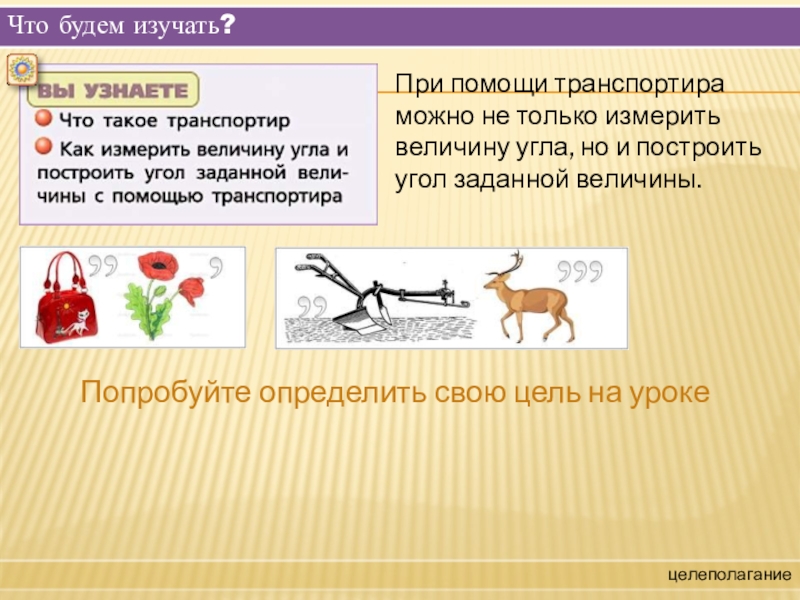 Что будем изучать?

ВЫ УЗНАЕТЕ

Что такое транспортир

Как измерить величину угла и построить угол заданной величины с помощью транспортира

При помощи транспортира можно не только измерить величину угла, но и построить угол заданной величины.

,,

,

,,

,,,

Попробуйте определить свою цель на уроке

целеполагание